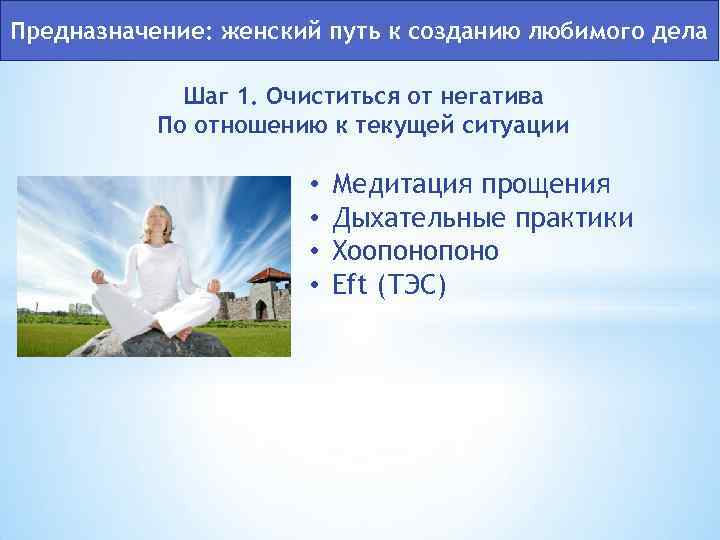 Предназначение: женский путь к созданию любимого дела

Шаг 1. Очиститься от негатива
По отношению к текущей ситуации

• Медитация прощения
• Дыхательные практики
• Хоопонопоно
• Eft (ТЭС)